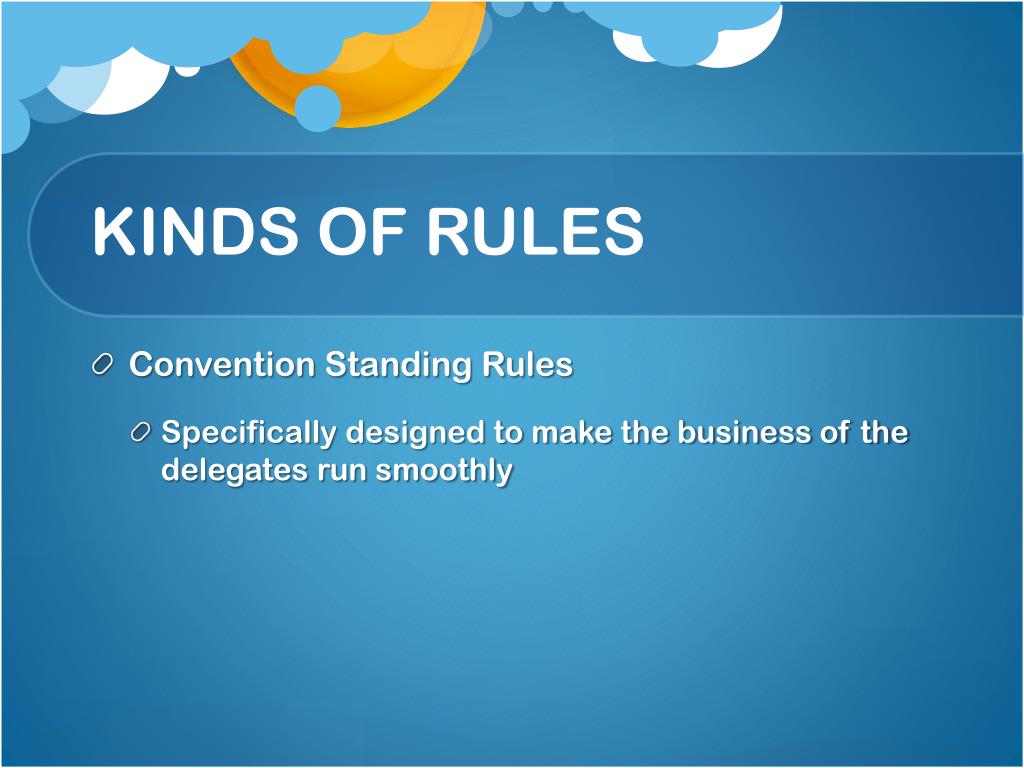 KINDS OF RULES

Convention Standing Rules

Specifically designed to make the business of the delegates run smoothly